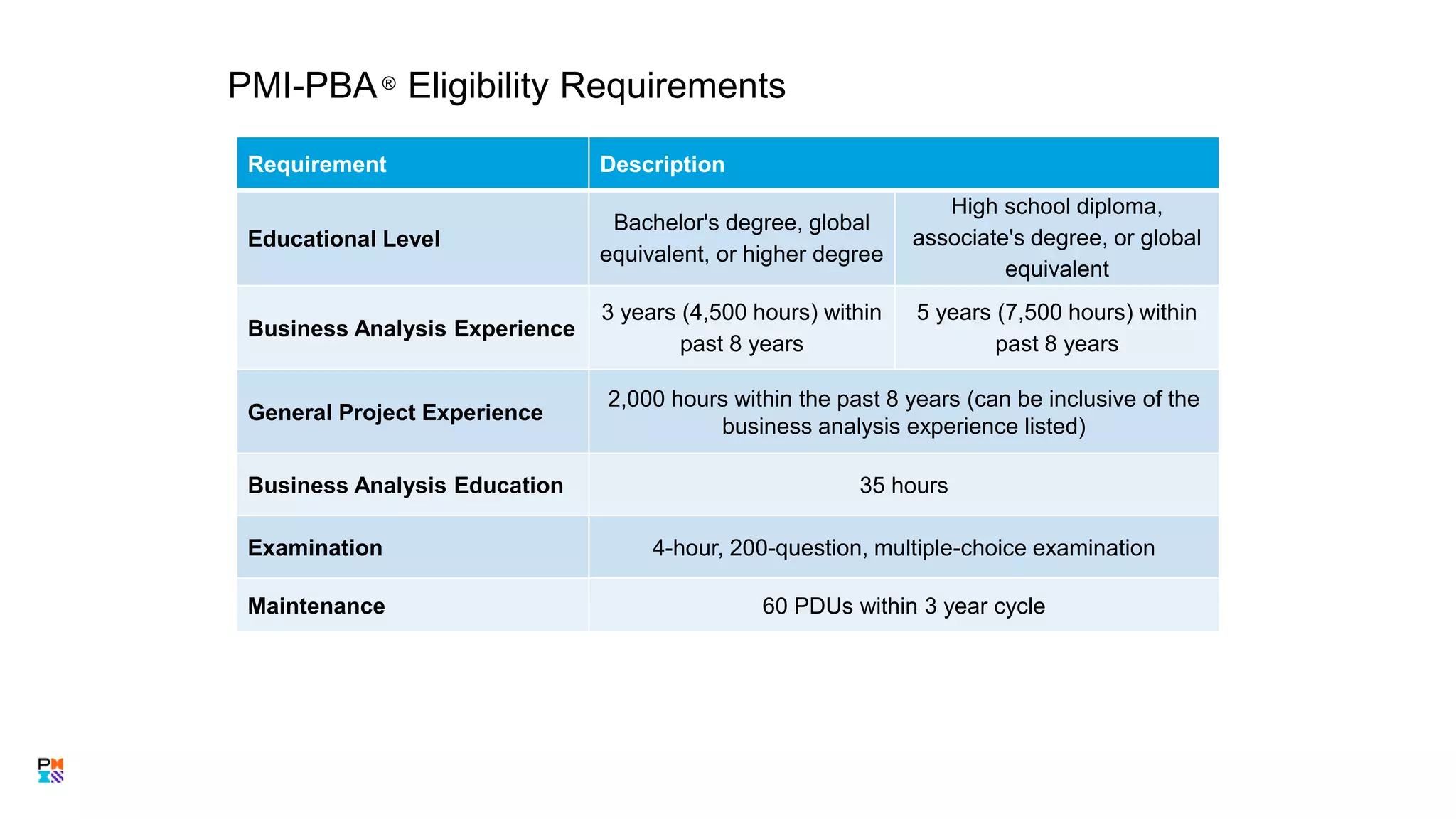 PMI-PBA® Eligibility Requirements

| Requirement | Description | |
|---|---|---|
| Educational Level | Bachelor's degree, global equivalent, or higher degree | High school diploma, associate's degree, or global equivalent |
| Business Analysis Experience | 3 years (4,500 hours) within past 8 years | 5 years (7,500 hours) within past 8 years |
| General Project Experience | 2,000 hours within the past 8 years (can be inclusive of the business analysis experience listed) | |
| Business Analysis Education | 35 hours | |
| Examination | 4-hour, 200-question, multiple-choice examination | |
| Maintenance | 60 PDUs within 3 year cycle | |

PM